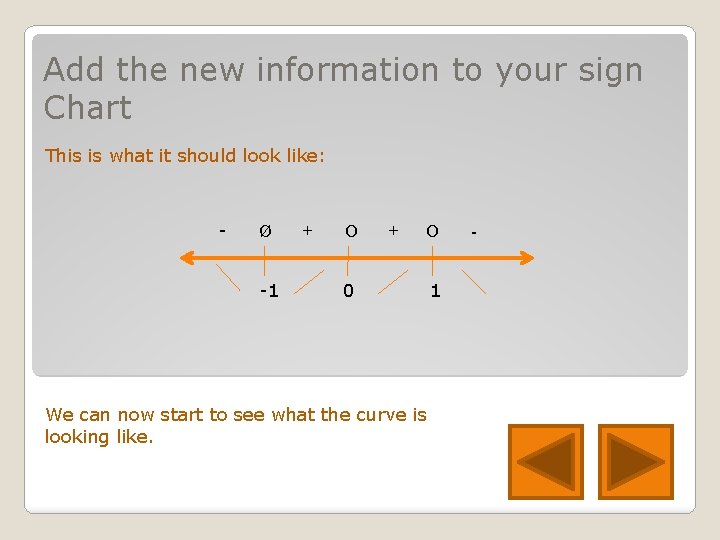 Add the new information to your sign Chart

This is what it should look like:

- Ø + O + O -

-1 0 1

We can now start to see what the curve is looking like.